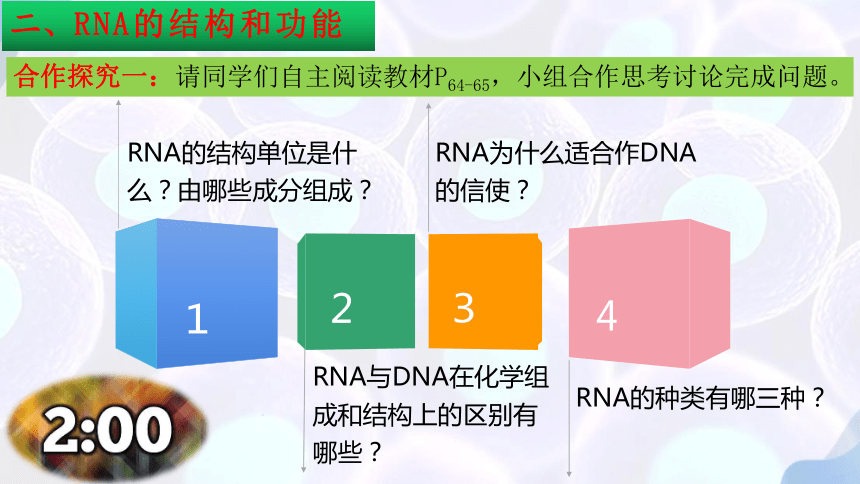 二、RNA的结构和功能

合作探究一：请同学们自主阅读教材$P_{64-65}$，小组合作思考讨论完成问题。

RNA的结构单位是什么？由哪些成分组成？

RNA为什么适合作DNA的信使？

1

2

3

4

RNA与DNA在化学组成和结构上的区别有哪些？

RNA的种类有哪三种？

2:00